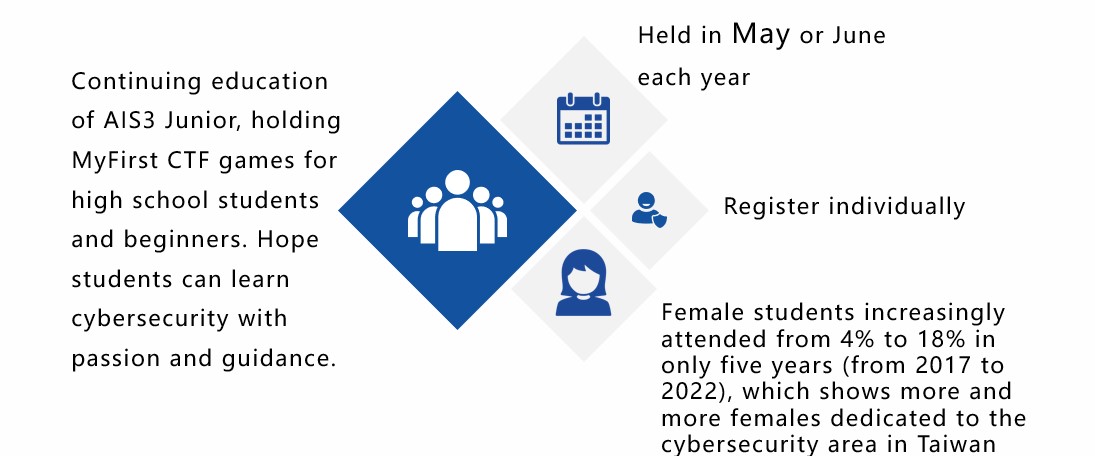 Continuing education of AIS3 Junior, holding MyFirst CTF games for high school students and beginners. Hope students can learn cybersecurity with passion and guidance.

Held in May or June each year

Register individually

Female students increasingly attended from 4% to 18% in only five years (from 2017 to 2022), which shows more and more females dedicated to the cybersecurity area in Taiwan